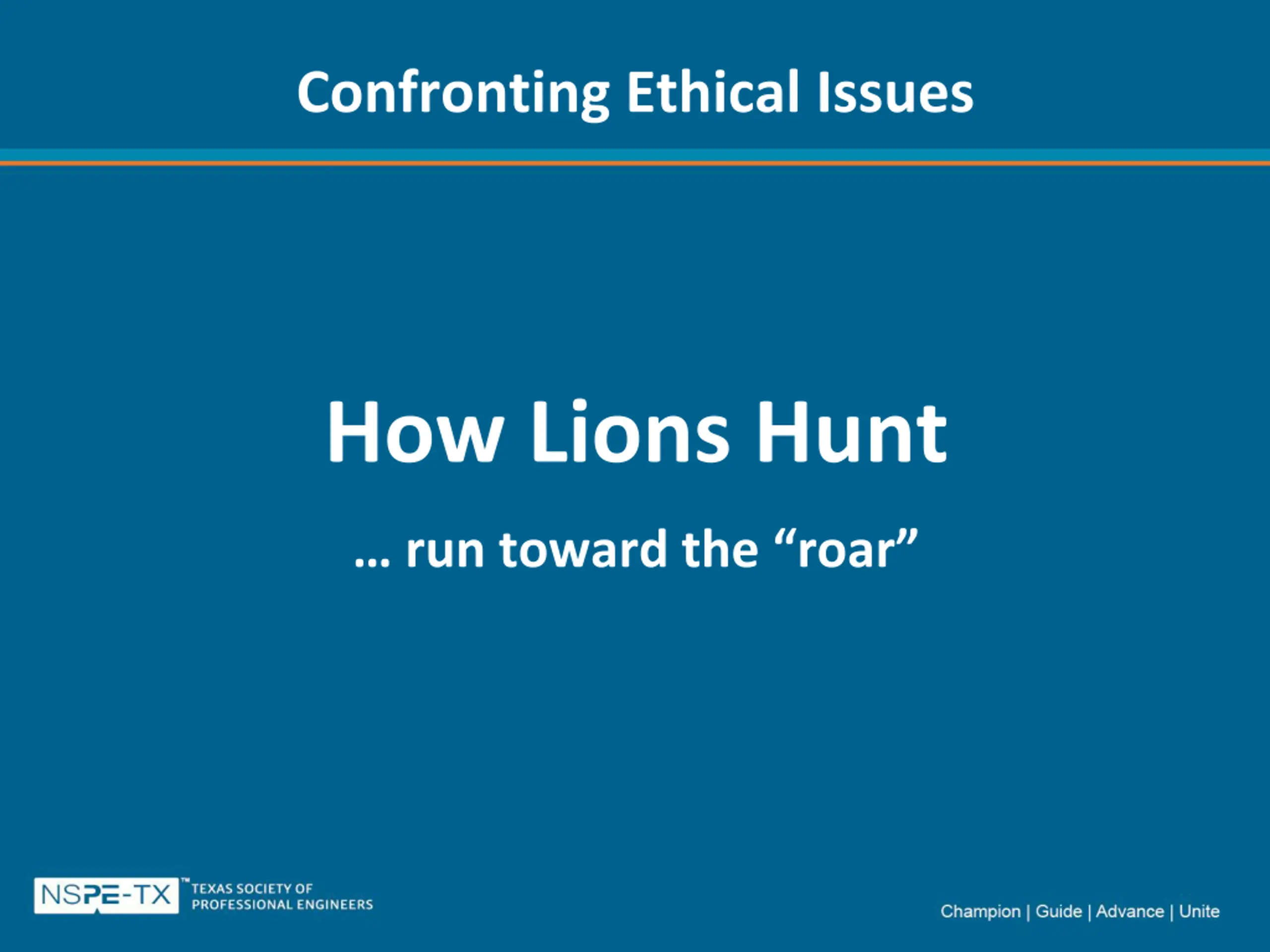 Confronting Ethical Issues

How Lions Hunt

… run toward the “roar”

NSPE-TX™ TEXAS SOCIETY OF PROFESSIONAL ENGINEERS

Champion | Guide | Advance | Unite